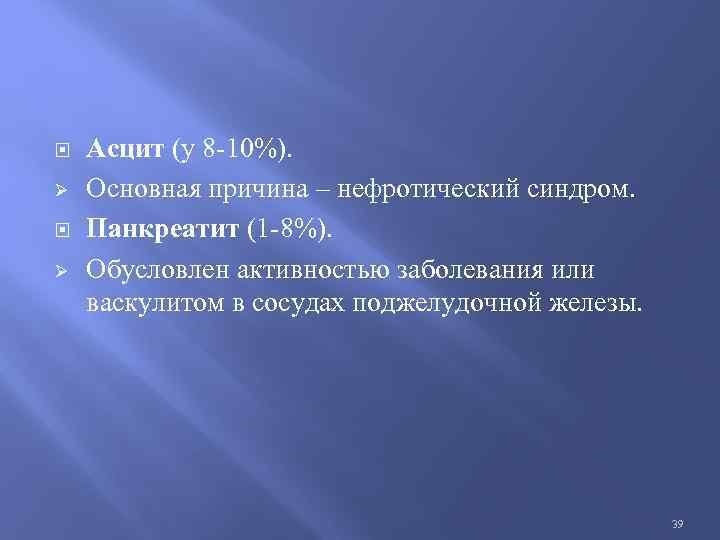 Асцит (у 8-10%).

Основная причина – нефротический синдром.

Панкреатит (1-8%).

Обусловлен активностью заболевания или васкулитом в сосудах поджелудочной железы.

39